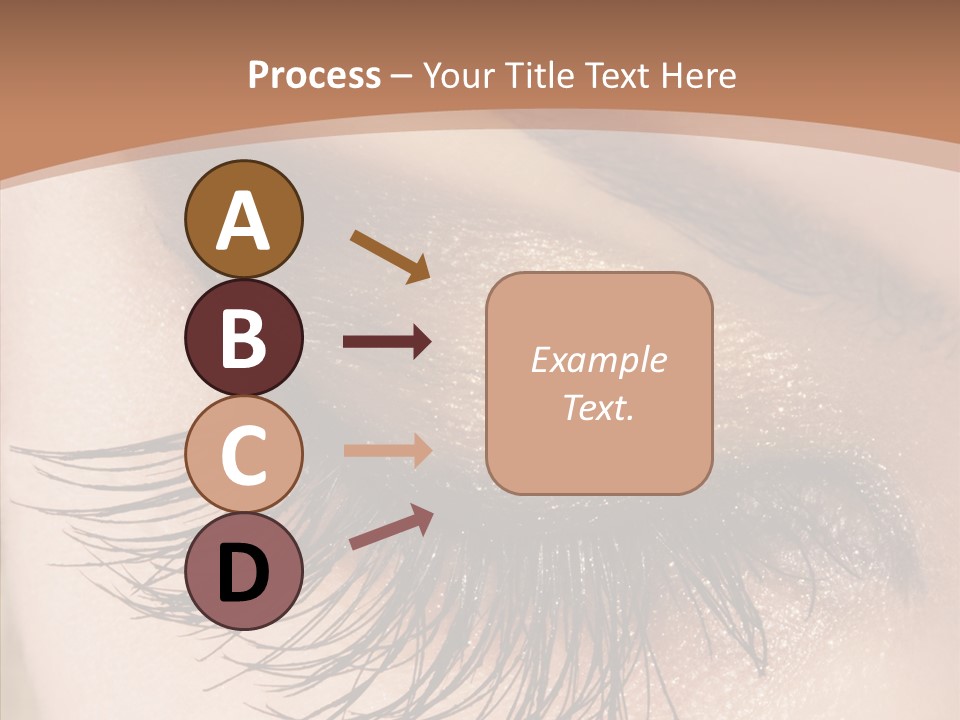 Process – Your Title Text Here

A

B

C

D

Example Text.